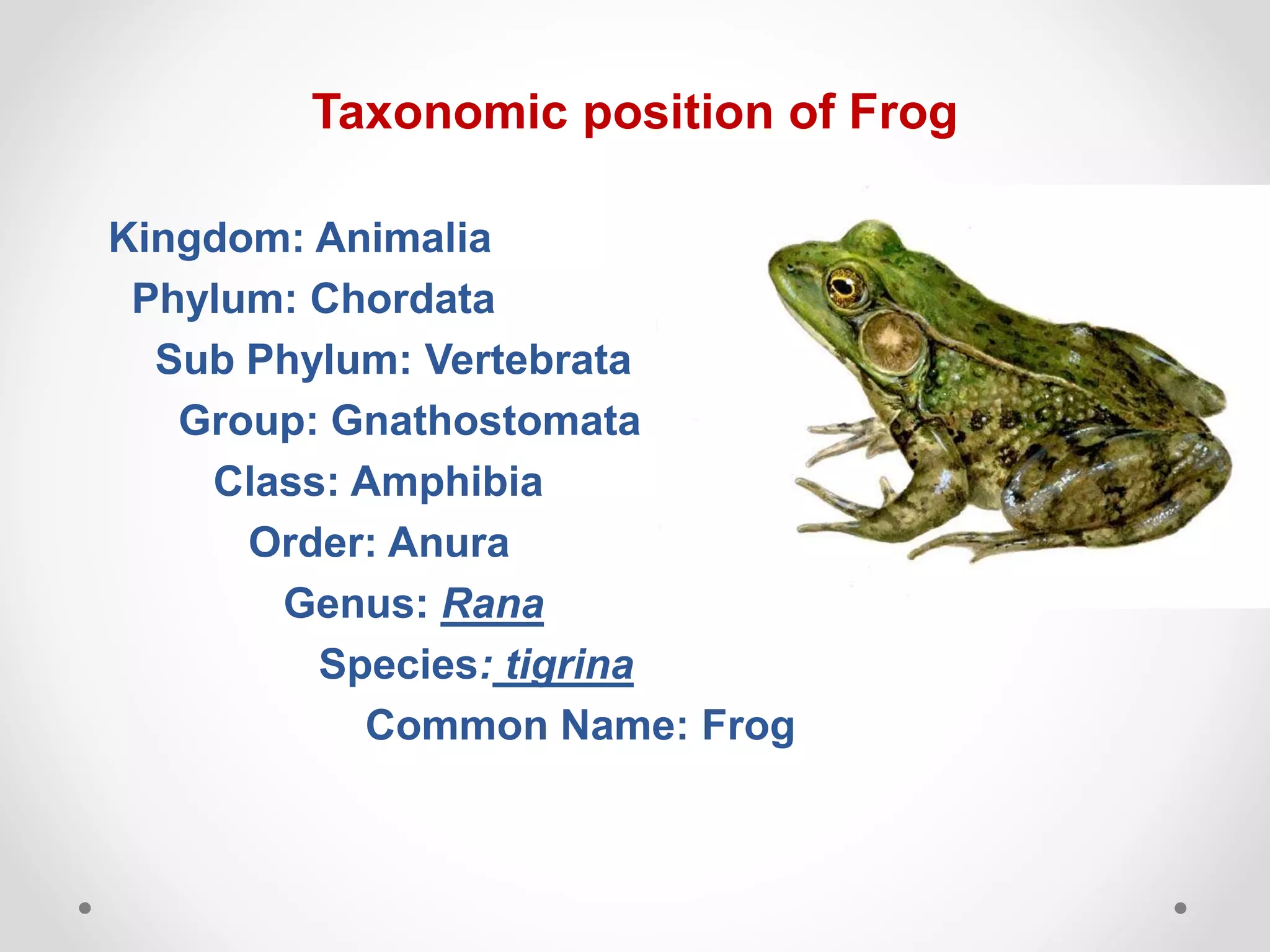 Taxonomic position of Frog

Kingdom: Animalia
Phylum: Chordata
Sub Phylum: Vertebrata
Group: Gnathostomata
Class: Amphibia
Order: Anura
Genus: Rana
Species: tigrina
Common Name: Frog